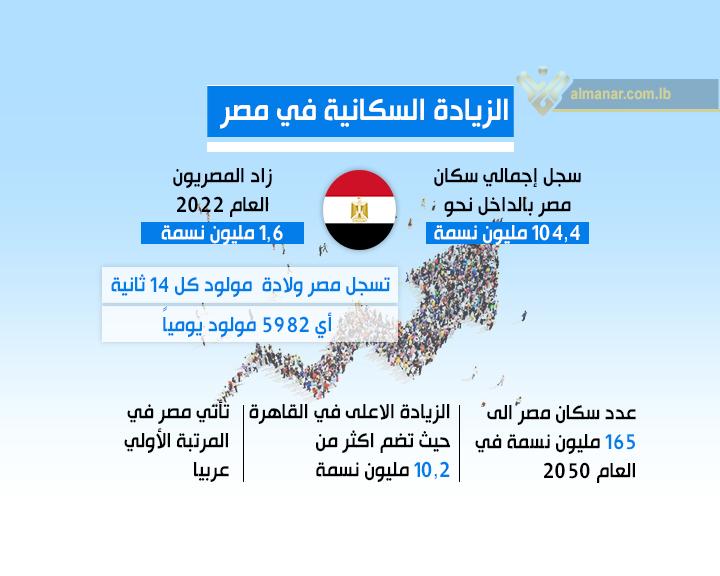 almanar.com.lb

الزيادة السكانية في مصر

سجل إجمالي سكان مصر بالداخل نحو
104,4 مليون نسمة

زاد المصريون العام 2022
1,6 مليون نسمة

تسجل مصر ولادة مولود كل 14 ثانية
أي 5982 مولود يومياً

عدد سكان مصر الى 165 مليون نسمة في العام 2050

الزيادة الاعلى في القاهرة حيث تضم اكثر من 10,2 مليون نسمة

تأتي مصر في المرتبة الأولي عربيا